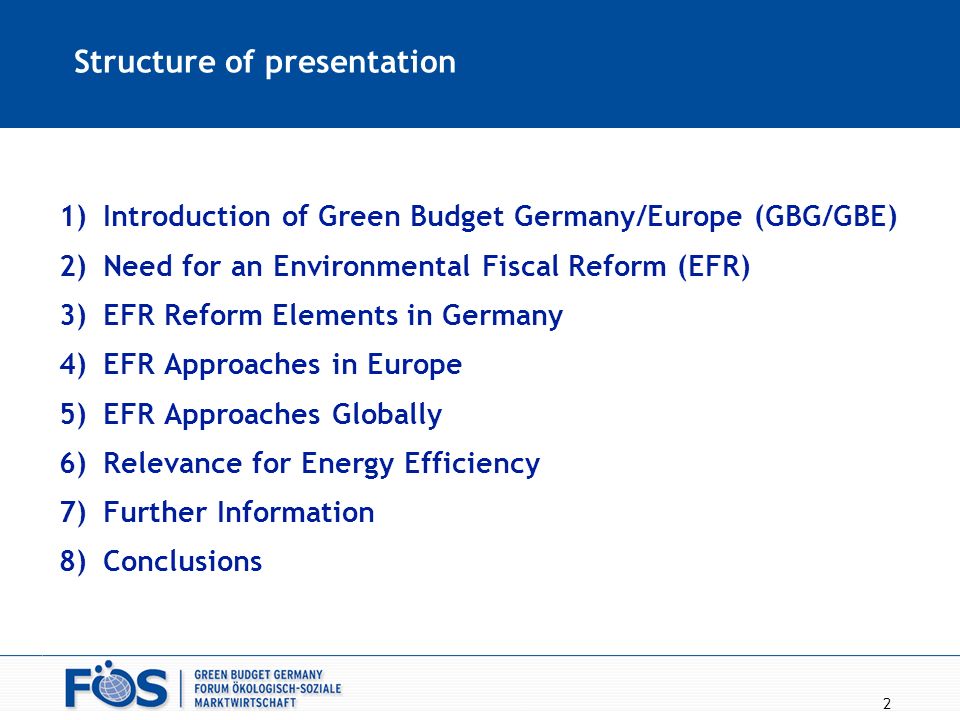 Structure of presentation

1) Introduction of Green Budget Germany/Europe (GBG/GBE)
2) Need for an Environmental Fiscal Reform (EFR)
3) EFR Reform Elements in Germany
4) EFR Approaches in Europe
5) EFR Approaches Globally
6) Relevance for Energy Efficiency
7) Further Information
8) Conclusions

FÖS
GREEN BUDGET GERMANY
FORUM ÖKOLOGISCH-SOZIALE MARKTWIRTSCHAFT

2